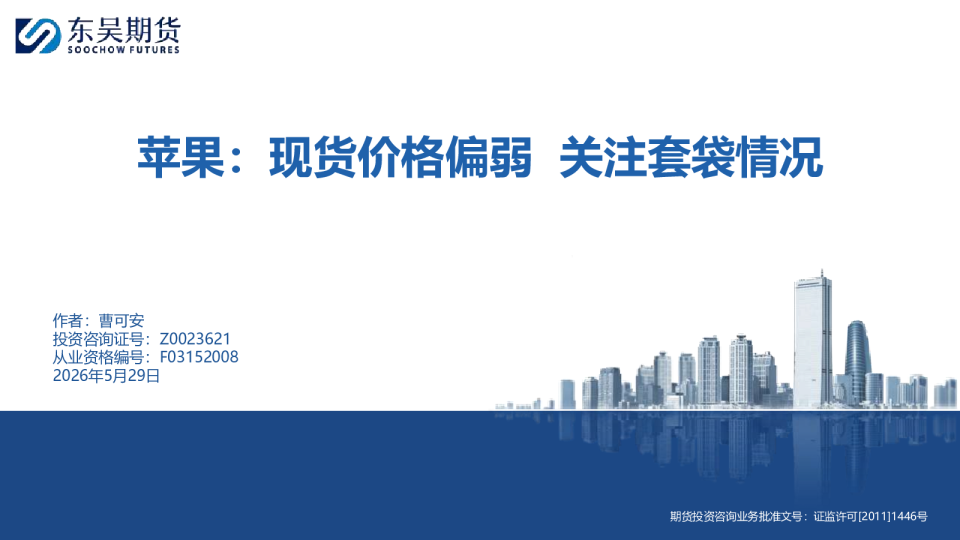 东吴期货
SOOCHOW FUTURES

苹果：现货价格偏弱 关注套袋情况

作者：曹可安
投资咨询证号：Z0023621
从业资格编号：F03152008
2026年5月29日

期货投资咨询业务批准文号：证监许可[2011]1446号